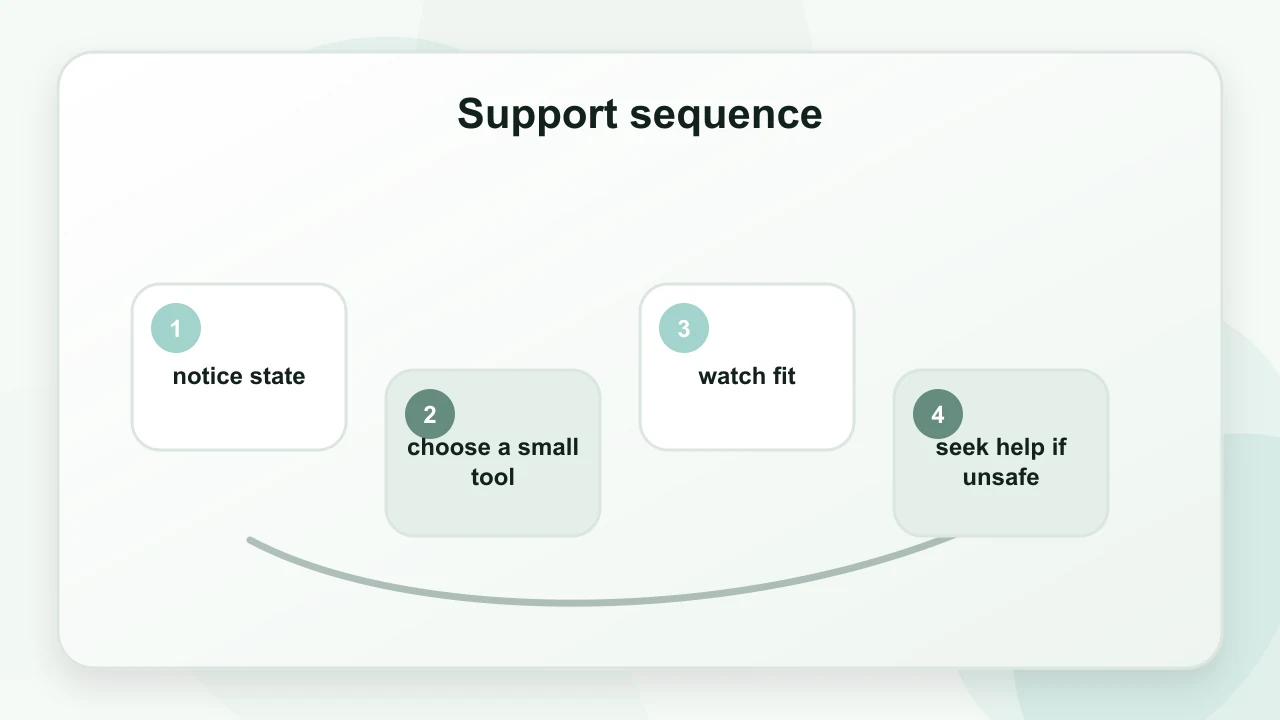 Support sequence

1
notice state

2
choose a small tool

3
watch fit

4
seek help if unsafe